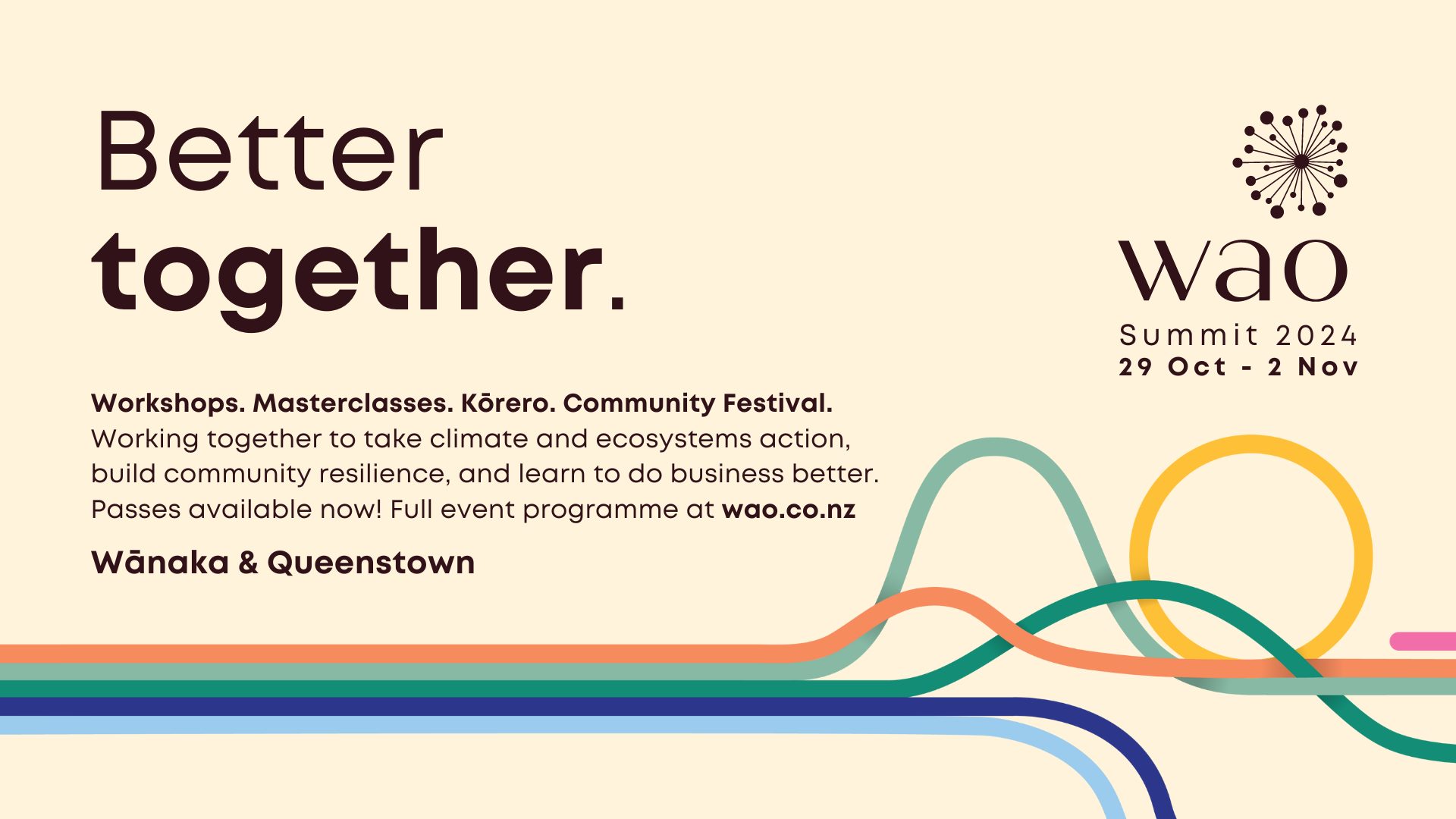 Better
together.

wao
Summit 2024
29 Oct - 2 Nov

Workshops. Masterclasses. Kōrero. Community Festival.
Working together to take climate and ecosystems action, build community resilience, and learn to do business better. Passes available now! Full event programme at wao.co.nz

Wānaka & Queenstown